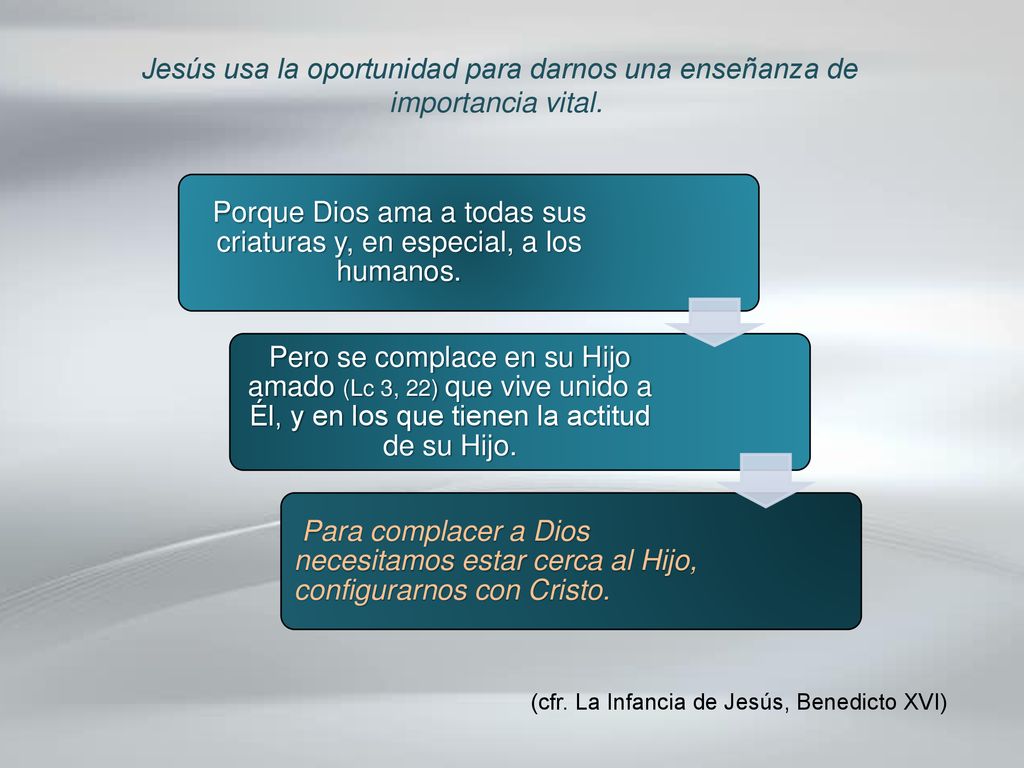 Jesús usa la oportunidad para darnos una enseñanza de importancia vital.

Porque Dios ama a todas sus criaturas y, en especial, a los humanos.

Pero se complace en su Hijo amado (Lc 3, 22) que vive unido a Él, y en los que tienen la actitud de su Hijo.

Para complacer a Dios necesitamos estar cerca al Hijo, configurarnos con Cristo.

(cfr. La Infancia de Jesús, Benedicto XVI)